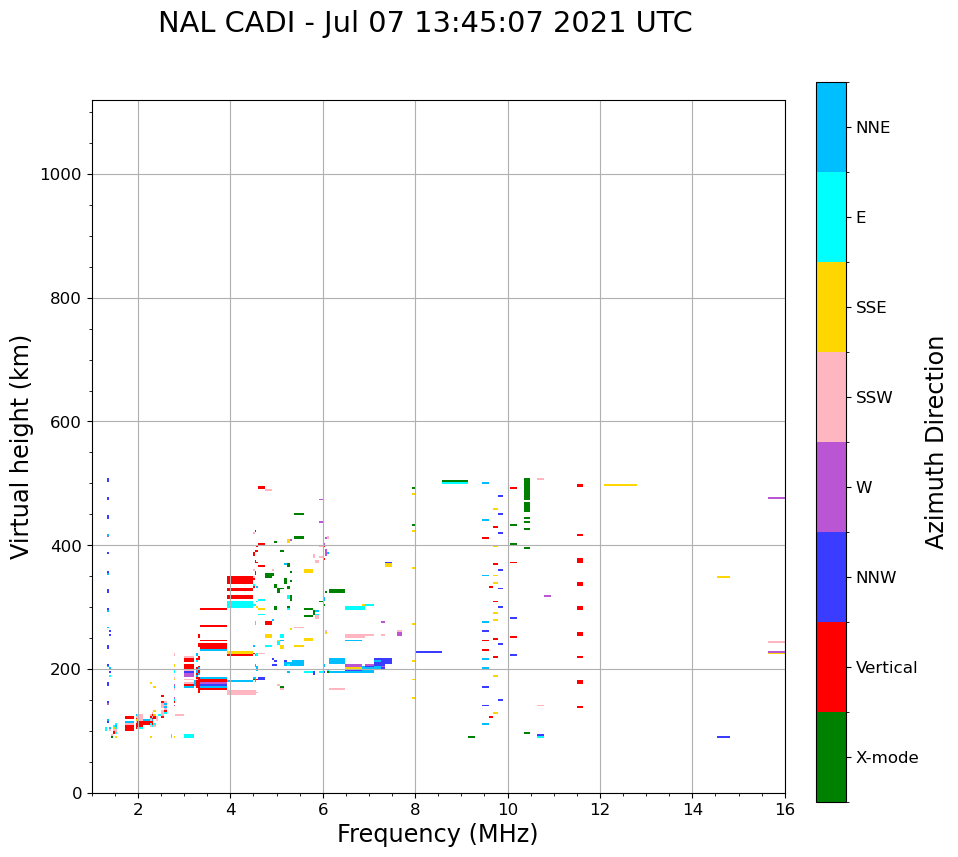 NAL CADI - Jul 07 13:45:07 2021 UTC

Virtual height (km)

1000
800
600
400
200
0

2
4
6
8
10
12
14
16

Frequency (MHz)

NNE
E
SSE
SSW
W
NNW
Vertical
X-mode

Azimuth Direction